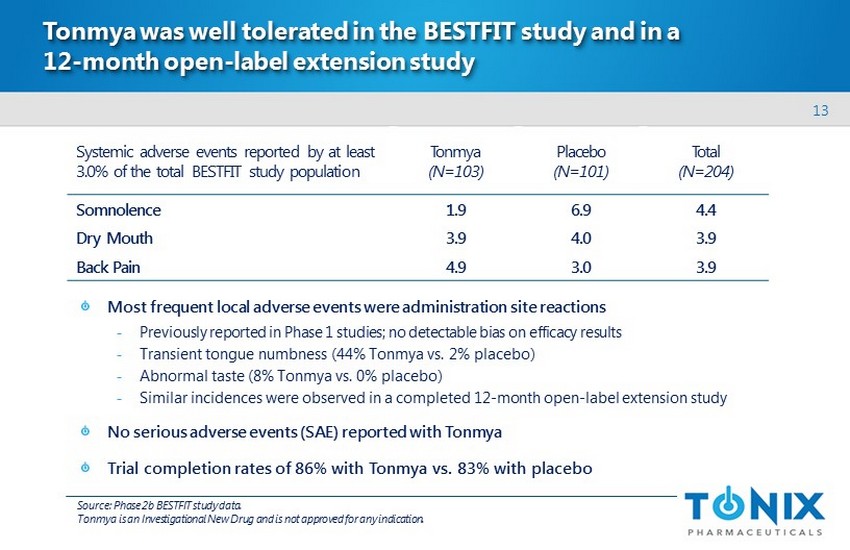 Tonmya was well tolerated in the BESTFIT study and in a 12-month open-label extension study

13

| Systemic adverse events reported by at least 3.0% of the total BESTFIT study population | Tonmya (N=103) | Placebo (N=101) | Total (N=204) |
|---|---|---|---|
| Somnolence | 1.9 | 6.9 | 4.4 |
| Dry Mouth | 3.9 | 4.0 | 3.9 |
| Back Pain | 4.9 | 3.0 | 3.9 |

Most frequent local adverse events were administration site reactions
- Previously reported in Phase 1 studies; no detectable bias on efficacy results
- Transient tongue numbness (44% Tonmya vs. 2% placebo)
- Abnormal taste (8% Tonmya vs. 0% placebo)
- Similar incidences were observed in a completed 12-month open-label extension study

No serious adverse events (SAE) reported with Tonmya

Trial completion rates of 86% with Tonmya vs. 83% with placebo

Source: Phase 2b BESTFIT study data.
Tonmya is an Investigational New Drug and is not approved for any indication.

TONIX
PHARMACEUTICALS